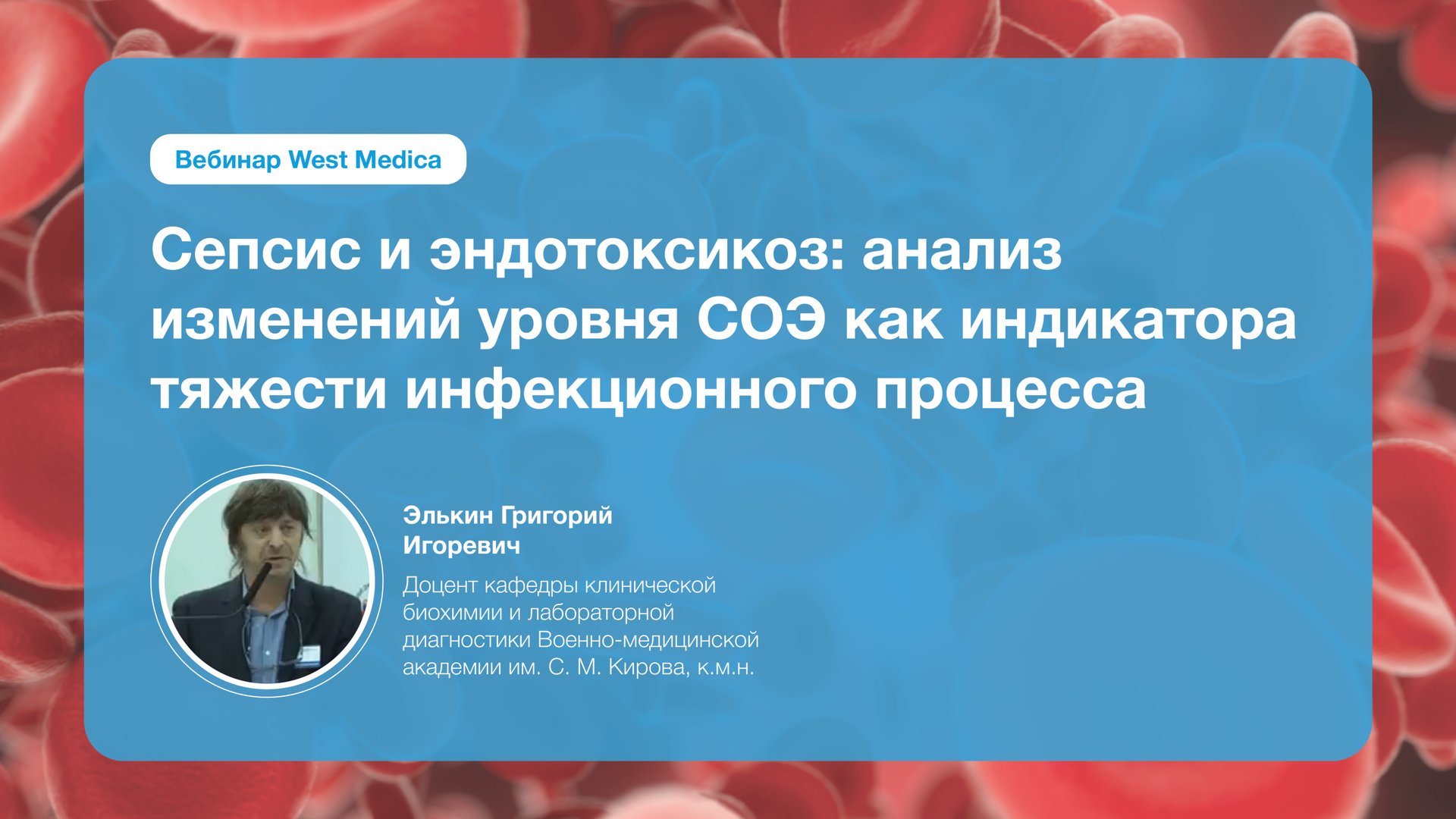 Вебинар West Medica

Сепсис и эндотоксикоз: анализ изменений уровня СОЭ как индикатора тяжести инфекционного процесса

Элькин Григорий Игоревич

Доцент кафедры клинической биохимии и лабораторной диагностики Военно-медицинской академии им. С. М. Кирова, к.м.н.